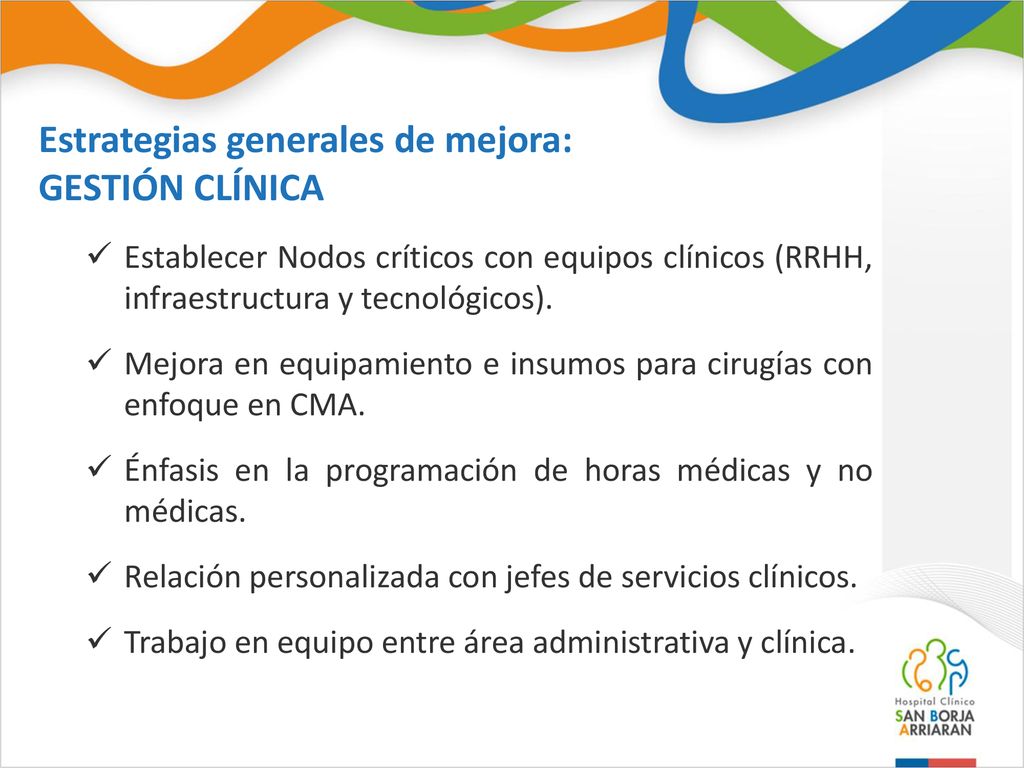 Estrategias generales de mejora:
GESTIÓN CLÍNICA

✓ Establecer Nodos críticos con equipos clínicos (RRHH, infraestructura y tecnológicos).

✓ Mejora en equipamiento e insumos para cirugías con enfoque en CMA.

✓ Énfasis en la programación de horas médicas y no médicas.

✓ Relación personalizada con jefes de servicios clínicos.

✓ Trabajo en equipo entre área administrativa y clínica.

Hospital Clínico
SAN BORJA
ARRIARAN